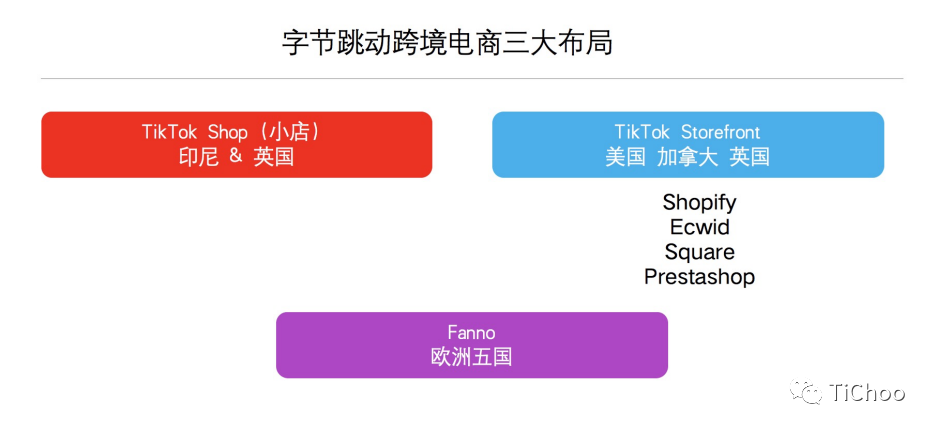 字节跳动跨境电商三大布局

TikTok Shop（小店）
印尼 & 英国

TikTok Storefront
美国 加拿大 英国

Shopify
Ecwid
Square
Prestashop

Fanno
欧洲五国

TiChoo